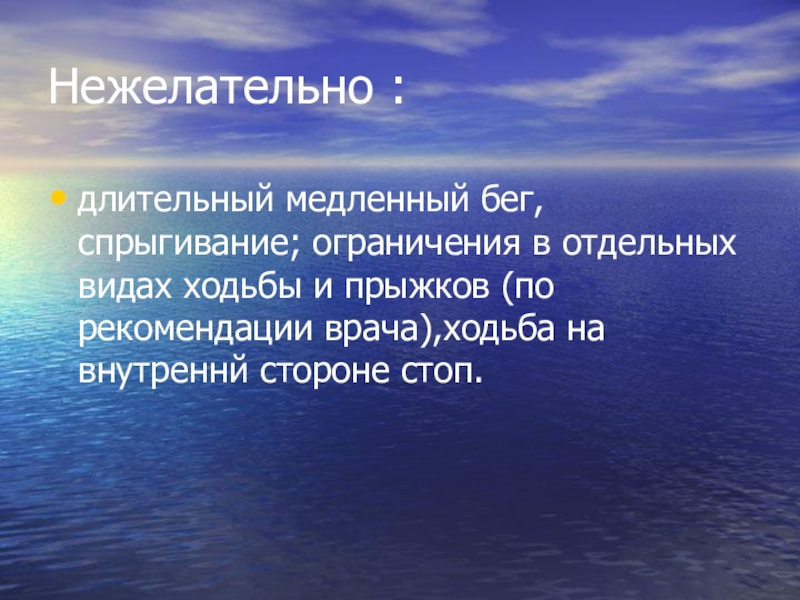 Нежелательно :

• длительный медленный бег, спрыгивание; ограничения в отдельных видах ходьбы и прыжков (по рекомендации врача),ходьба на внутреннй стороне стоп.